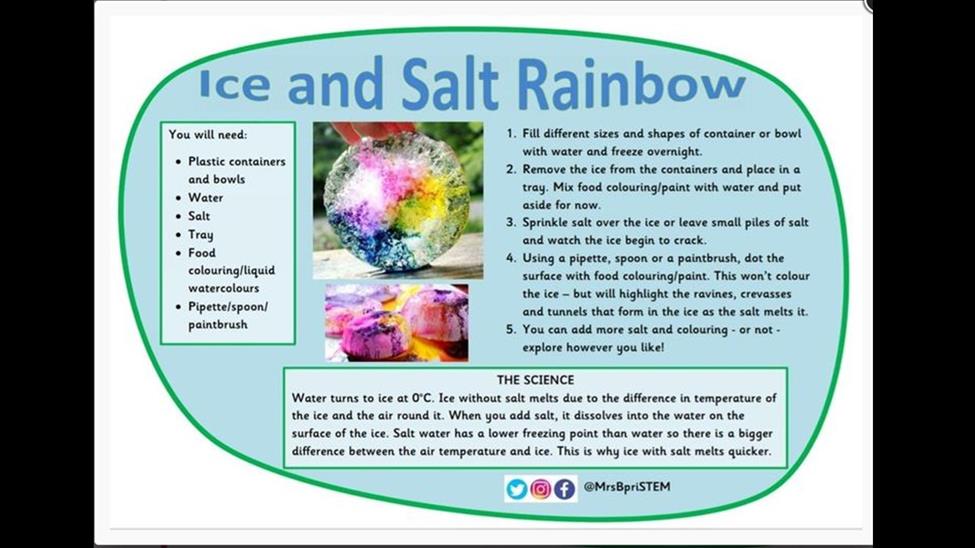 Ice and Salt Rainbow

You will need:

- Plastic containers and bowls
- Water
- Salt
- Tray
- Food colouring/liquid watercolours
- Pipette/spoon/ paintbrush

1. Fill different sizes and shapes of container or bowl with water and freeze overnight.
2. Remove the ice from the containers and place in a tray. Mix food colouring/paint with water and put aside for now.
3. Sprinkle salt over the ice or leave small piles of salt and watch the ice begin to crack.
4. Using a pipette, spoon or a paintbrush, dot the surface with food colouring/paint. This won't colour the ice – but will highlight the ravines, crevasses and tunnels that form in the ice as the salt melts it.
5. You can add more salt and colouring - or not - explore however you like!

THE SCIENCE
Water turns to ice at 0°C. Ice without salt melts due to the difference in temperature of the ice and the air round it. When you add salt, it dissolves into the water on the surface of the ice. Salt water has a lower freezing point than water so there is a bigger difference between the air temperature and ice. This is why ice with salt melts quicker.

@MrsBpriSTEM